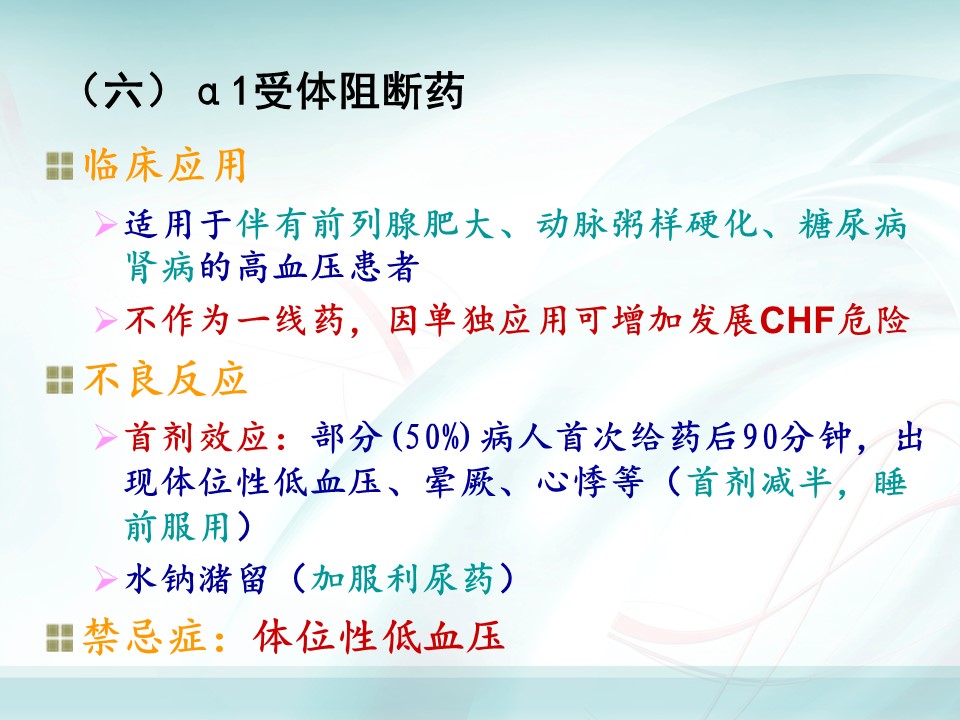 （六）α1受体阻断药

临床应用

适用于伴有前列腺肥大、动脉粥样硬化、糖尿病肾病的高血压患者

不作为一线药，因单独应用可增加发展CHF危险

不良反应

首剂效应：部分(50%)病人首次给药后90分钟，出现体位性低血压、晕厥、心悸等（首剂减半，睡前服用）

水钠潴留（加服利尿药）

禁忌症：体位性低血压